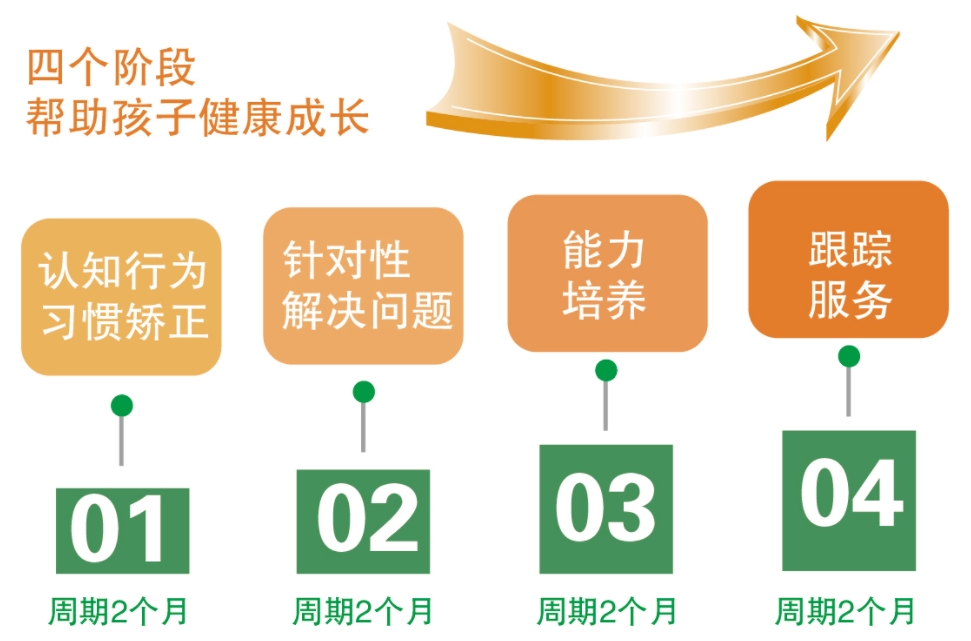 四个阶段
帮助孩子健康成长

认知行为
习惯矫正

01

周期2个月

针对性
解决问题

02

周期2个月

能力
培养

03

周期2个月

跟踪
服务

04

周期2个月